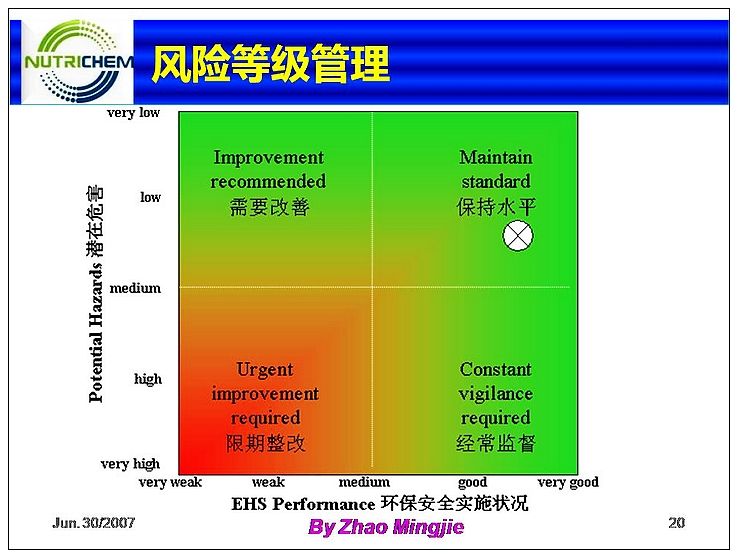 NUTRICHEM

风险等级管理

Potential Hazards 潜在危害

very low

low

medium

high

very high

Improvement recommended 需要改善

Maintain standard 保持水平

Urgent improvement required 限期整改

Constant vigilance required 经常监督

very weak

weak

medium

good

very good

EHS Performance 环保安全实施状况

Jun. 30/2007

By Zhao Mingjie

20